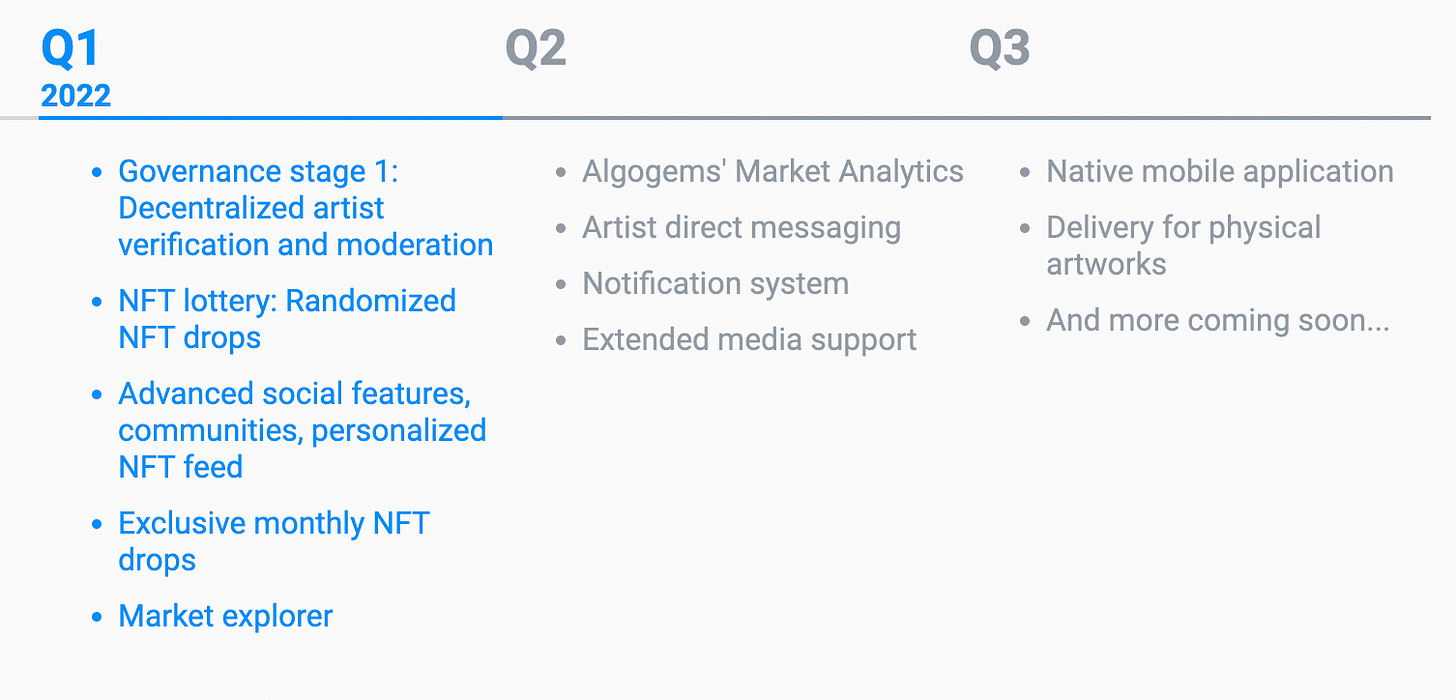 Q1
2022

- Governance stage 1: Decentralized artist verification and moderation
- NFT lottery: Randomized NFT drops
- Advanced social features, communities, personalized NFT feed
- Exclusive monthly NFT drops
- Market explorer

Q2

- Algogems' Market Analytics
- Artist direct messaging
- Notification system
- Extended media support

Q3

- Native mobile application
- Delivery for physical artworks
- And more coming soon...